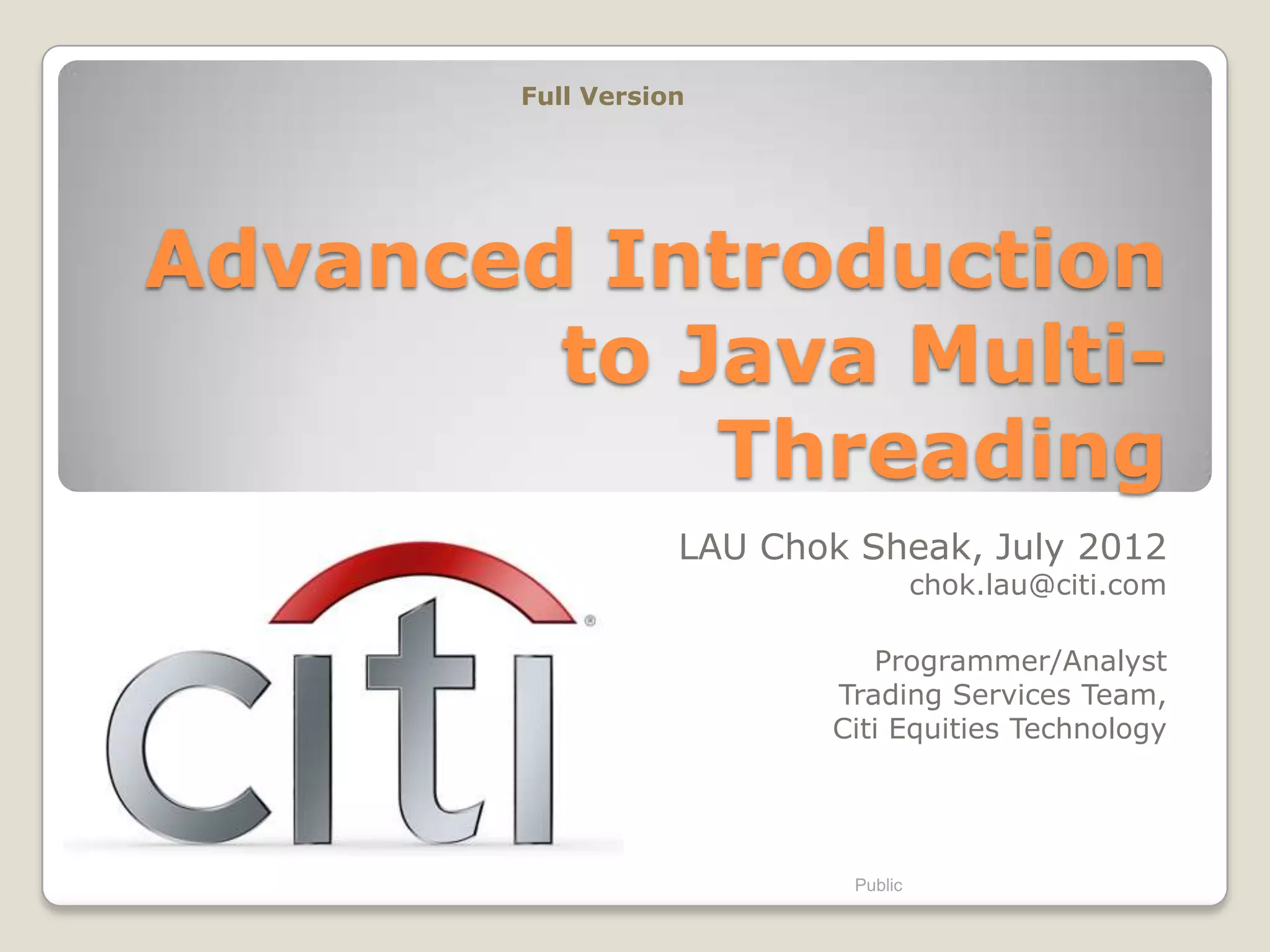 Full Version

Advanced Introduction to Java Multi-Threading

LAU Chok Sheak, July 2012
chok.lau@citi.com

Programmer/Analyst
Trading Services Team,
Citi Equities Technology

citi®

Public